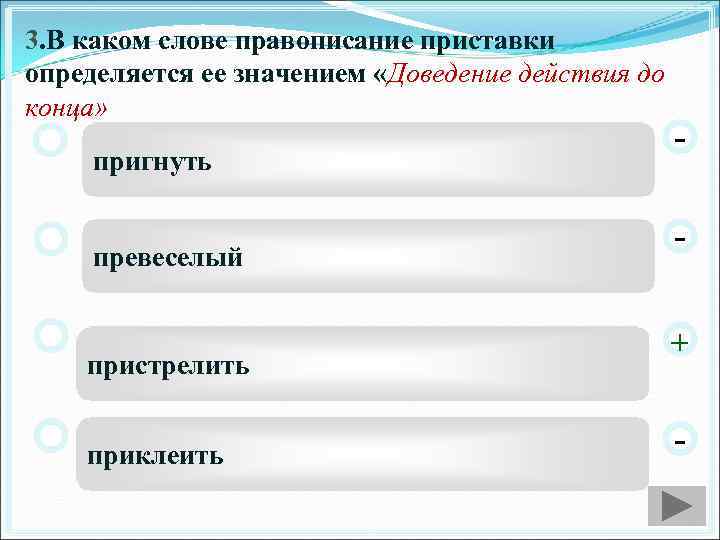 3.В каком слове правописание приставки определяется ее значением «Доведение действия до конца»

пригнуть

-

превеселый

-

пристрелить

+

приклеить

-